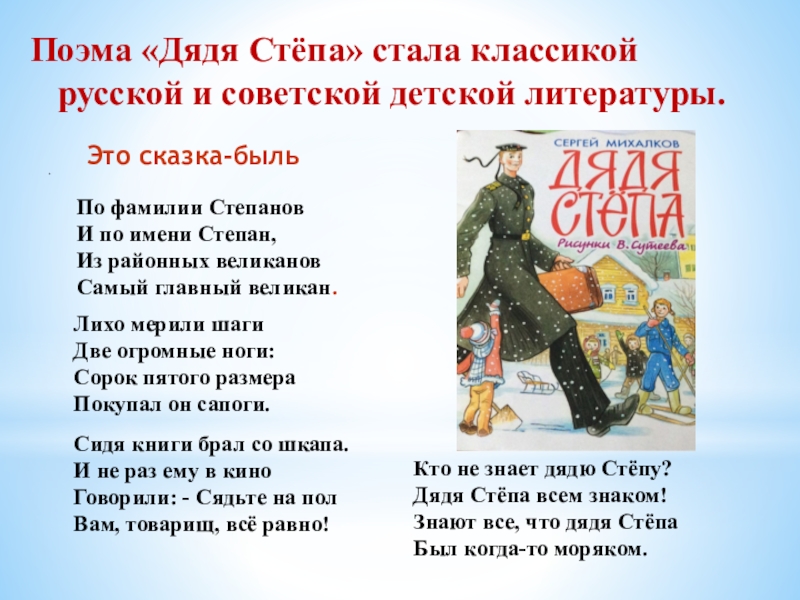 Поэма «Дядя Стёпа» стала классикой русской и советской детской литературы.

Это сказка-быль

По фамилии Степанов
И по имени Степан,
Из районных великанов
Самый главный великан.

Лихо мерили шаги
Две огромные ноги:
Сорок пятого размера
Покупал он сапоги.

Сидя книги брал со шкапа.
И не раз ему в кино
Говорили: - Сядьте на пол
Вам, товарищ, всё равно!

СЕРГЕЙ МИХАЛКОВ
ДЯДЯ СТЁПА
Рисунки В. Сутеева

Кто не знает дядю Стёпу?
Дядя Стёпа всем знаком!
Знают все, что дядя Стёпа
Был когда-то моряком.